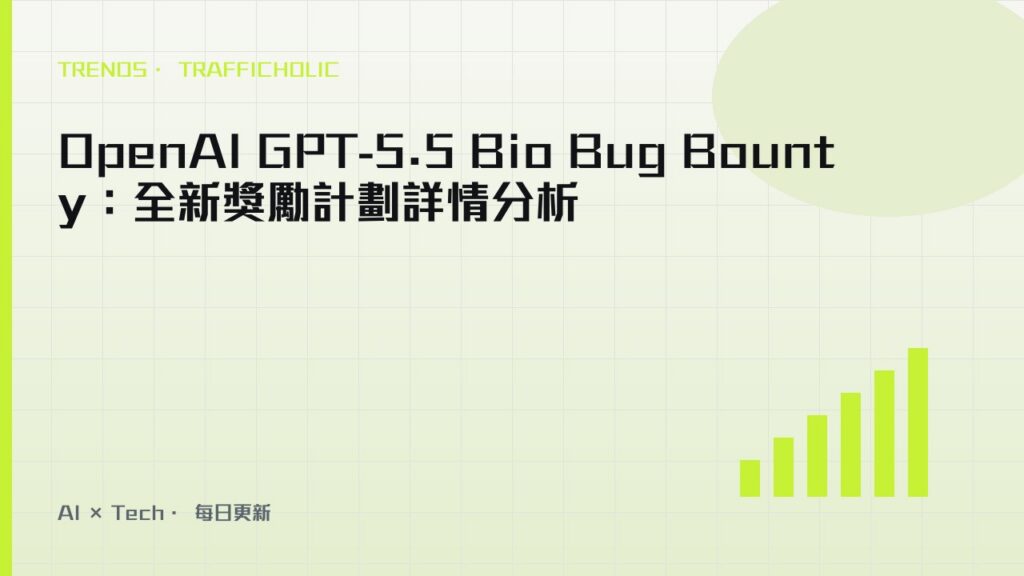 TRENDS · TRAFFICHOLIC

OpenAI GPT-5.5 Bio Bug Bounty：全新獎勵計劃詳情分析

AI × Tech · 每日更新